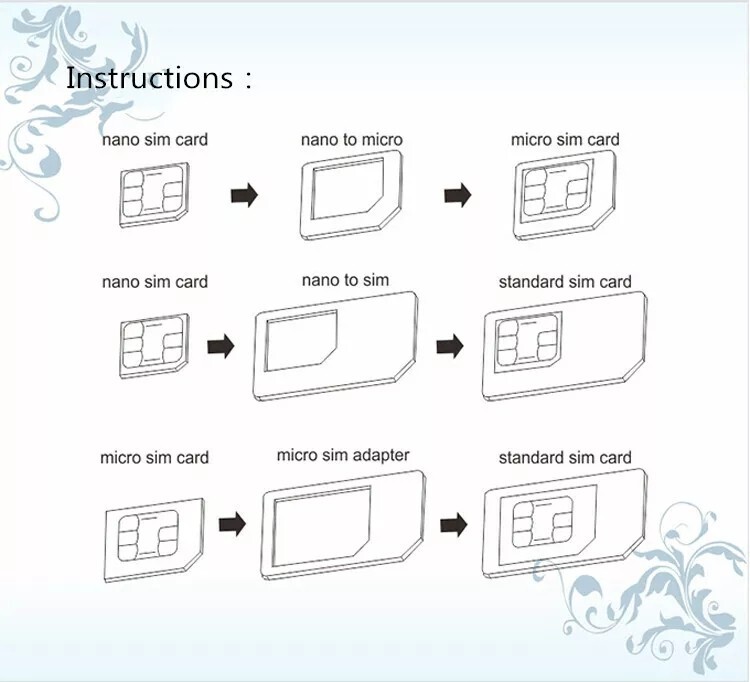 Instructions :

nano sim card

nano to micro

micro sim card

nano sim card

nano to sim

standard sim card

micro sim card

micro sim adapter

standard sim card